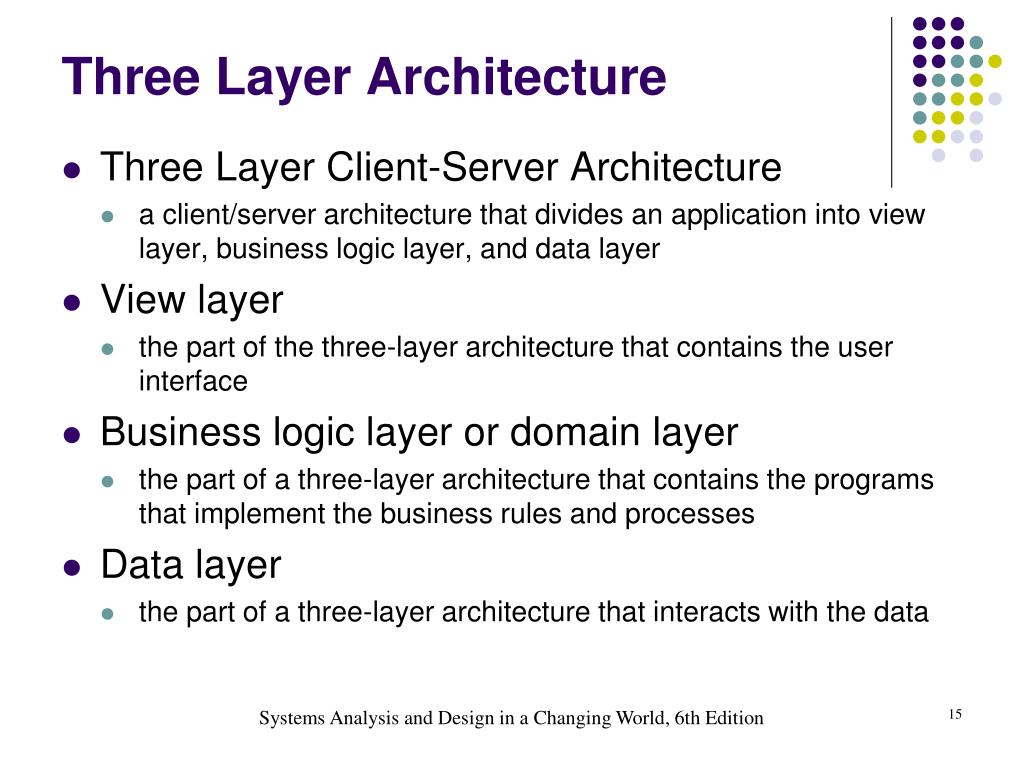 Three Layer Architecture

- Three Layer Client-Server Architecture
  - a client/server architecture that divides an application into view layer, business logic layer, and data layer
- View layer
  - the part of the three-layer architecture that contains the user interface
- Business logic layer or domain layer
  - the part of a three-layer architecture that contains the programs that implement the business rules and processes
- Data layer
  - the part of a three-layer architecture that interacts with the data

Systems Analysis and Design in a Changing World, 6th Edition

15